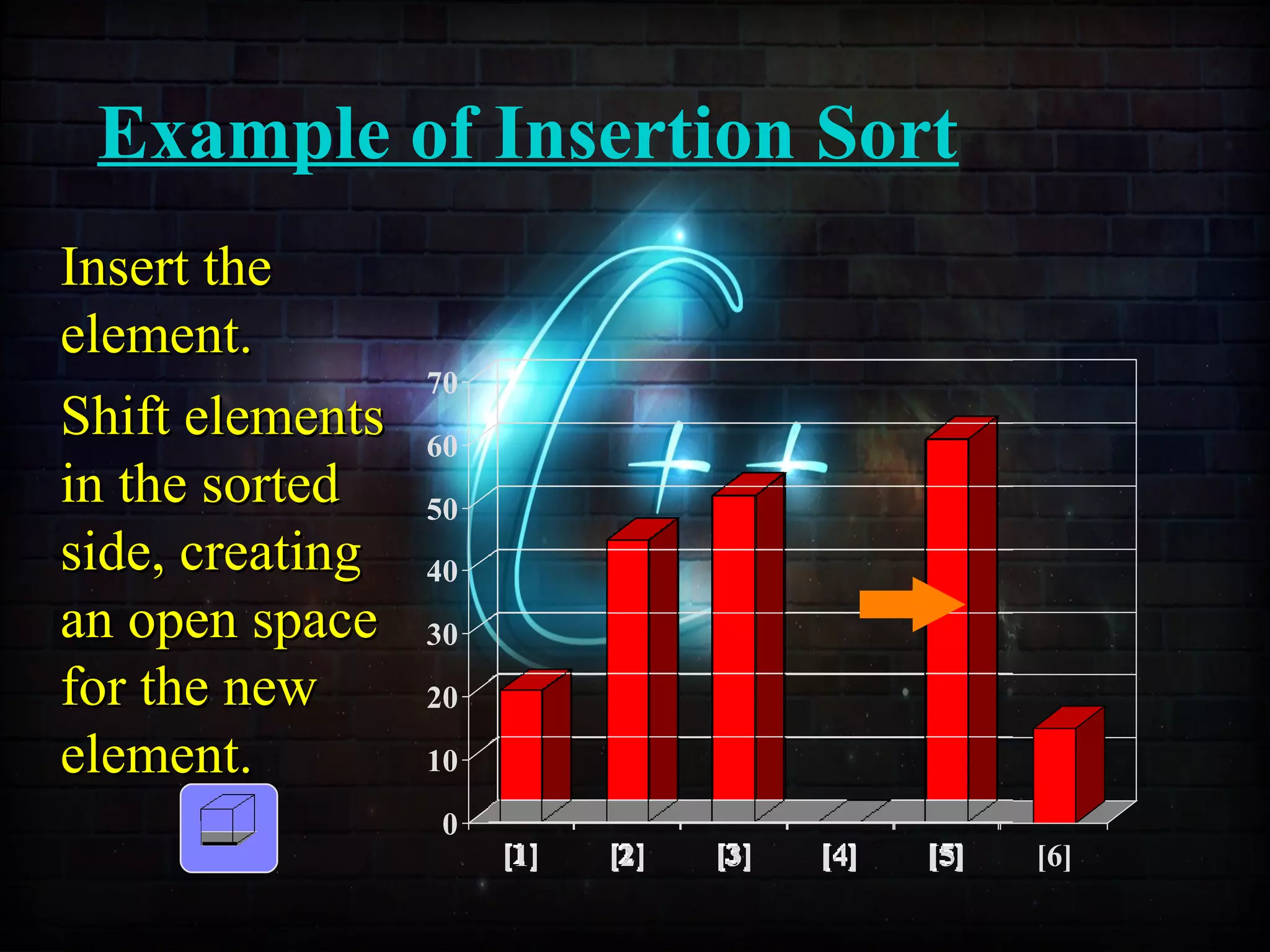 Example of Insertion Sort

Insert the element.

Shift elements in the sorted side, creating an open space for the new element.

70
60
50
40
30
20
10
0

[1] [2] [3] [4] [5] [6]